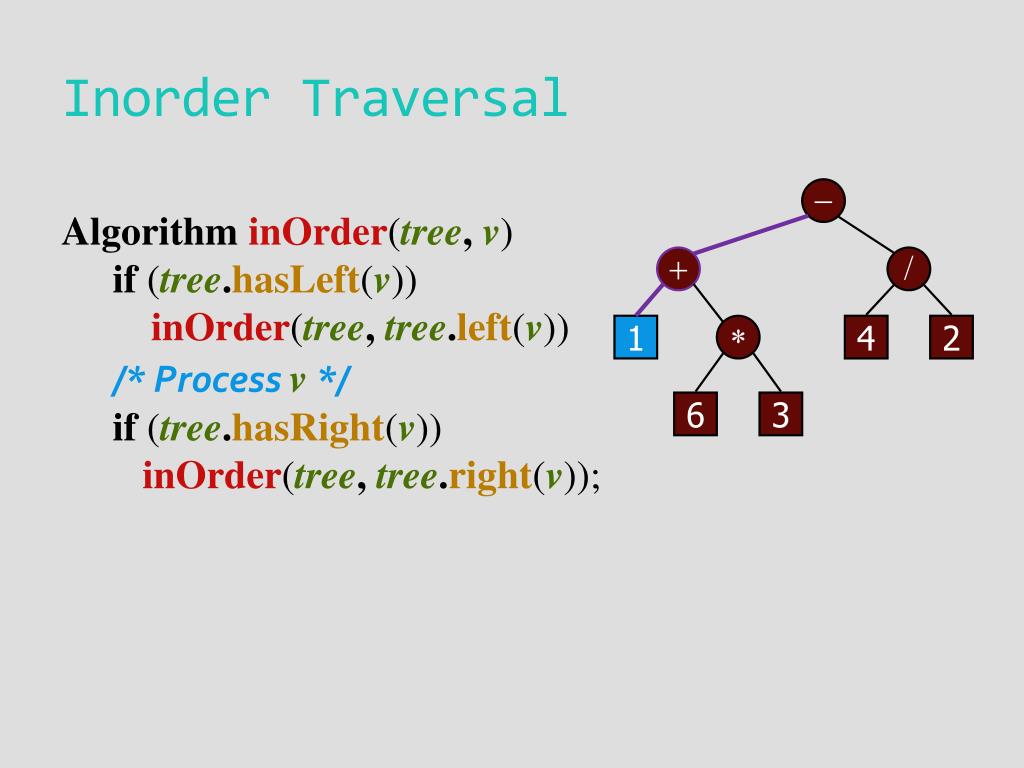 Inorder Traversal

Algorithm inOrder(tree, v)
if (tree.hasLeft(v))
inOrder(tree, tree.left(v))
/* Process v */
if (tree.hasRight(v))
inOrder(tree, tree.right(v));

–
+
/
1
*
4
2
6
3